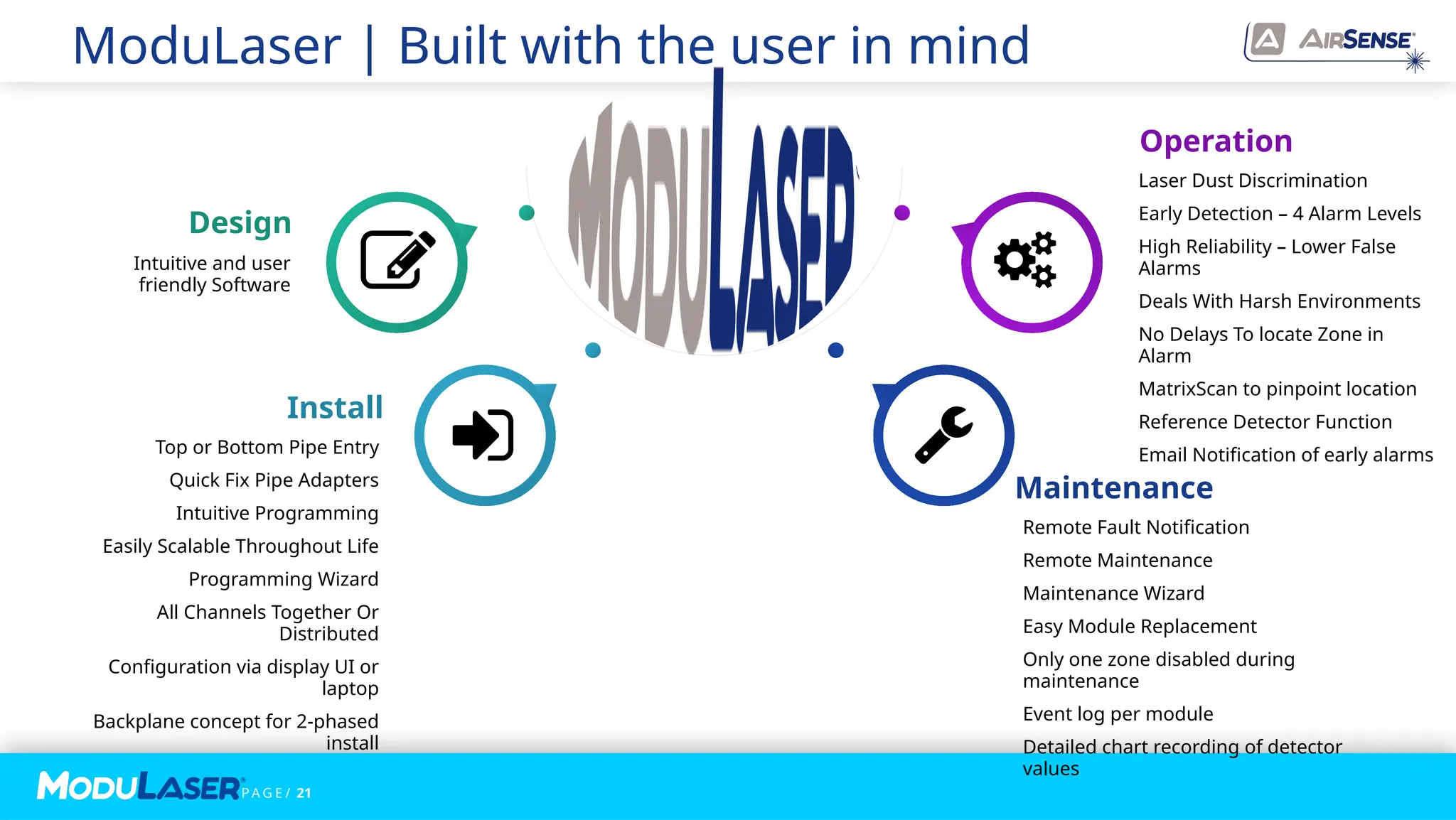 ModuLaser | Built with the user in mind

AIRSENSE

MODULASER

Design

Intuitive and user friendly Software

Install

Top or Bottom Pipe Entry

Quick Fix Pipe Adapters

Intuitive Programming

Easily Scalable Throughout Life

Programming Wizard

All Channels Together Or Distributed

Configuration via display UI or laptop

Backplane concept for 2-phased install

Operation

Laser Dust Discrimination

Early Detection – 4 Alarm Levels

High Reliability – Lower False Alarms

Deals With Harsh Environments

No Delays To locate Zone in Alarm

MatrixScan to pinpoint location

Reference Detector Function

Email Notification of early alarms

Maintenance

Remote Fault Notification

Remote Maintenance

Maintenance Wizard

Easy Module Replacement

Only one zone disabled during maintenance

Event log per module

Detailed chart recording of detector values

MODULASER PAGE/ 21